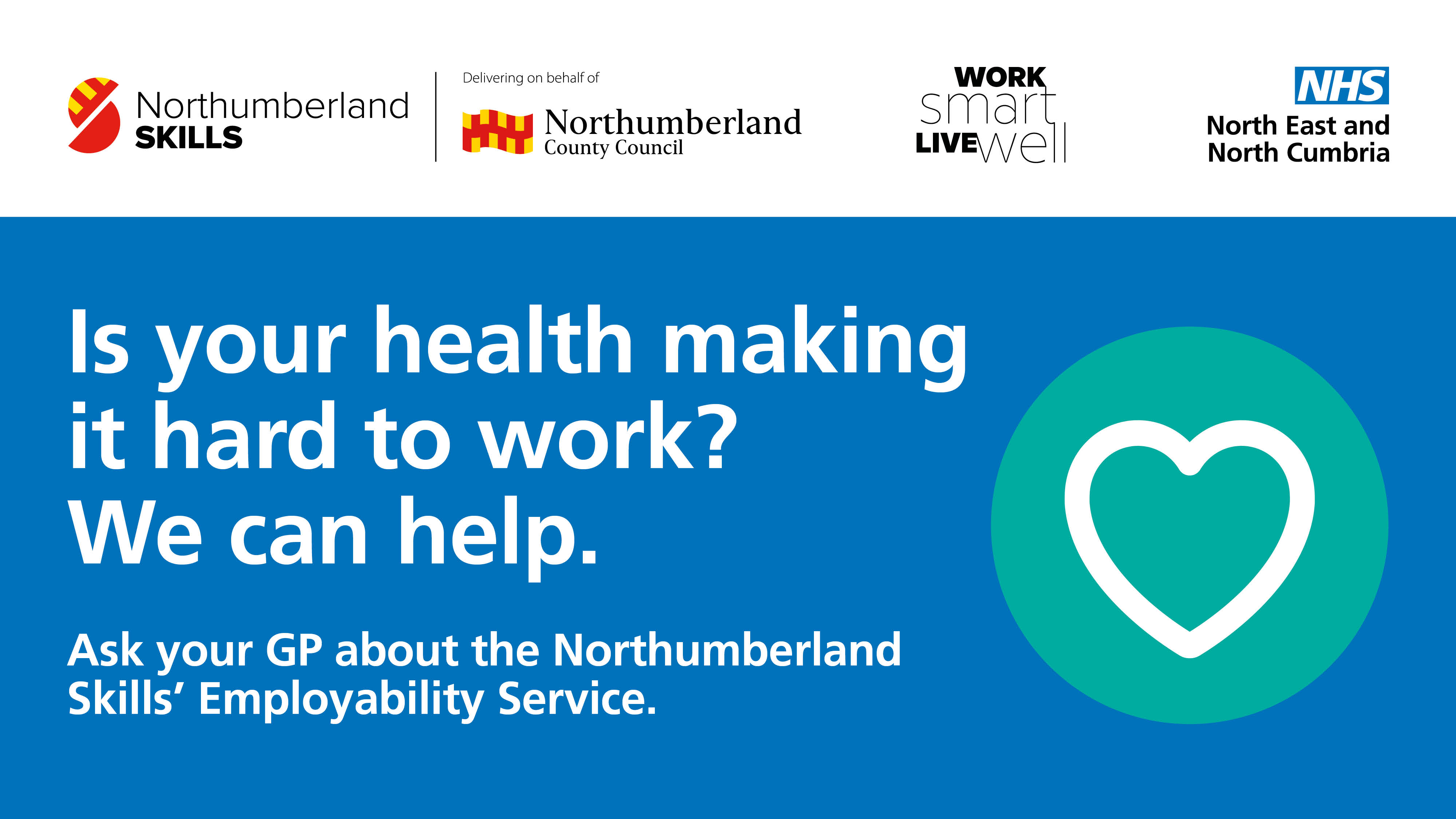 Northumberland SKILLS

Delivering on behalf of

Northumberland County Council

WORK smart LIVE well

NHS
North East and North Cumbria

Is your health making it hard to work? We can help.

Ask your GP about the Northumberland Skills' Employability Service.